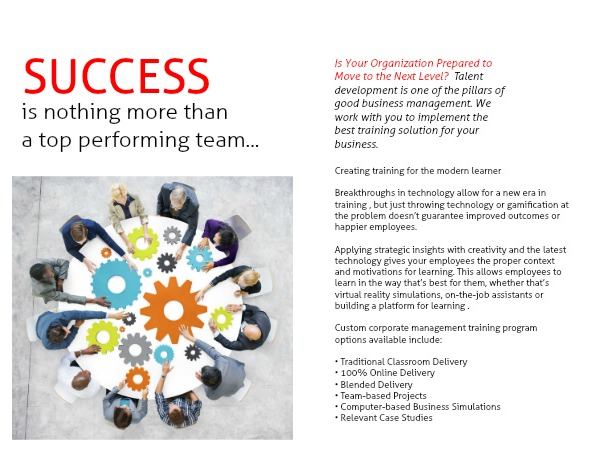 SUCCESS
is nothing more than
a top performing team...

Is Your Organization Prepared to Move to the Next Level? Talent development is one of the pillars of good business management. We work with you to implement the best training solution for your business.

Creating training for the modern learner

Breakthroughs in technology allow for a new era in training , but just throwing technology or gamification at the problem doesn't guarantee improved outcomes or happier employees.

Applying strategic insights with creativity and the latest technology gives your employees the proper context and motivations for learning. This allows employees to learn in the way that's best for them, whether that's virtual reality simulations, on-the-job assistants or building a platform for learning .

Custom corporate management training program options available include:

• Traditional Classroom Delivery
• 100% Online Delivery
• Blended Delivery
• Team-based Projects
• Computer-based Business Simulations
• Relevant Case Studies